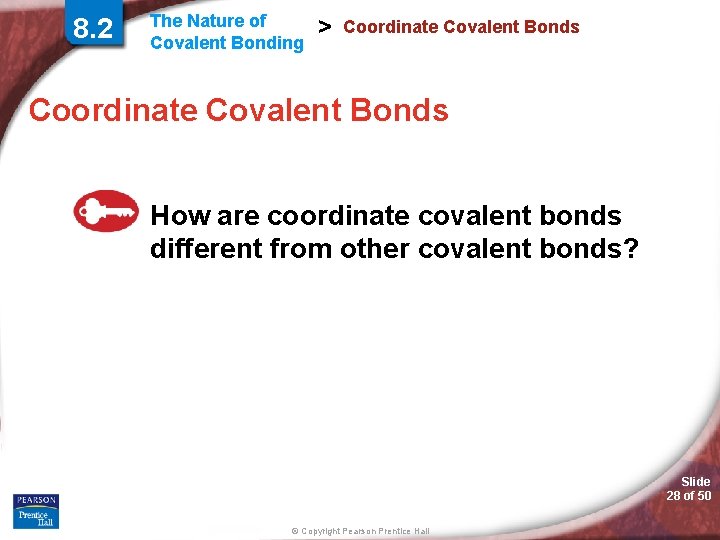 8.2 The Nature of Covalent Bonding > Coordinate Covalent Bonds

Coordinate Covalent Bonds

How are coordinate covalent bonds different from other covalent bonds?

PEARSON Prentice Hall

© Copyright Pearson Prentice Hall

Slide 28 of 50